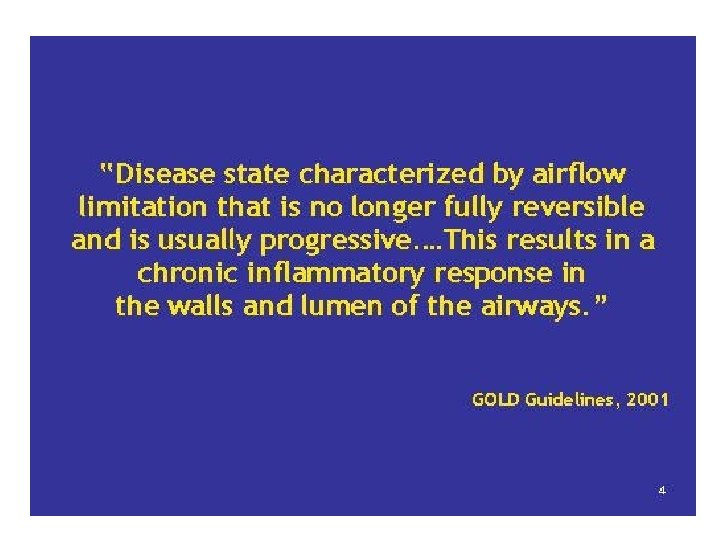 "Disease state characterized by airflow limitation that is no longer fully reversible and is usually progressive.…This results in a chronic inflammatory response in the walls and lumen of the airways."

GOLD Guidelines, 2001

4